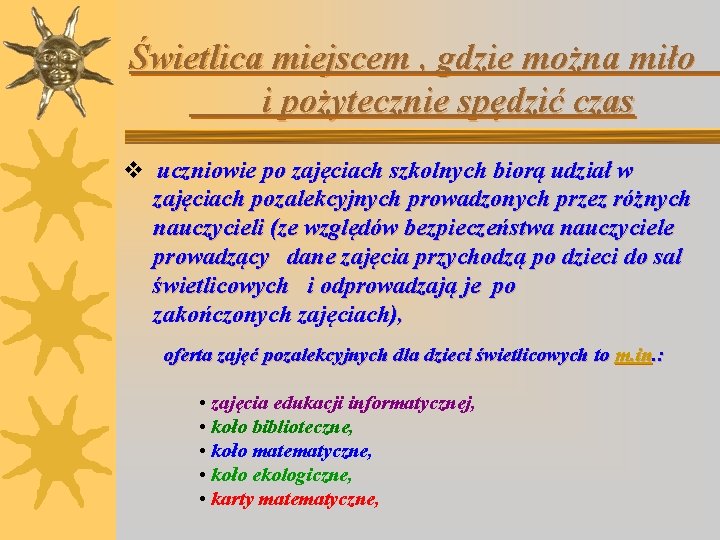 Świetlica miejscem , gdzie można miło i pożytecznie spędzić czas

❖ uczniowie po zajęciach szkolnych biorą udział w zajęciach pozalekcyjnych prowadzonych przez różnych nauczycieli (ze względów bezpieczeństwa nauczyciele prowadzący dane zajęcia przychodzą po dzieci do sal świetlicowych i odprowadzają je po zakończonych zajęciach),

oferta zajęć pozalekcyjnych dla dzieci świetlicowych to m.in.:

• zajęcia edukacji informatycznej,
• koło biblioteczne,
• koło matematyczne,
• koło ekologiczne,
• karty matematyczne,